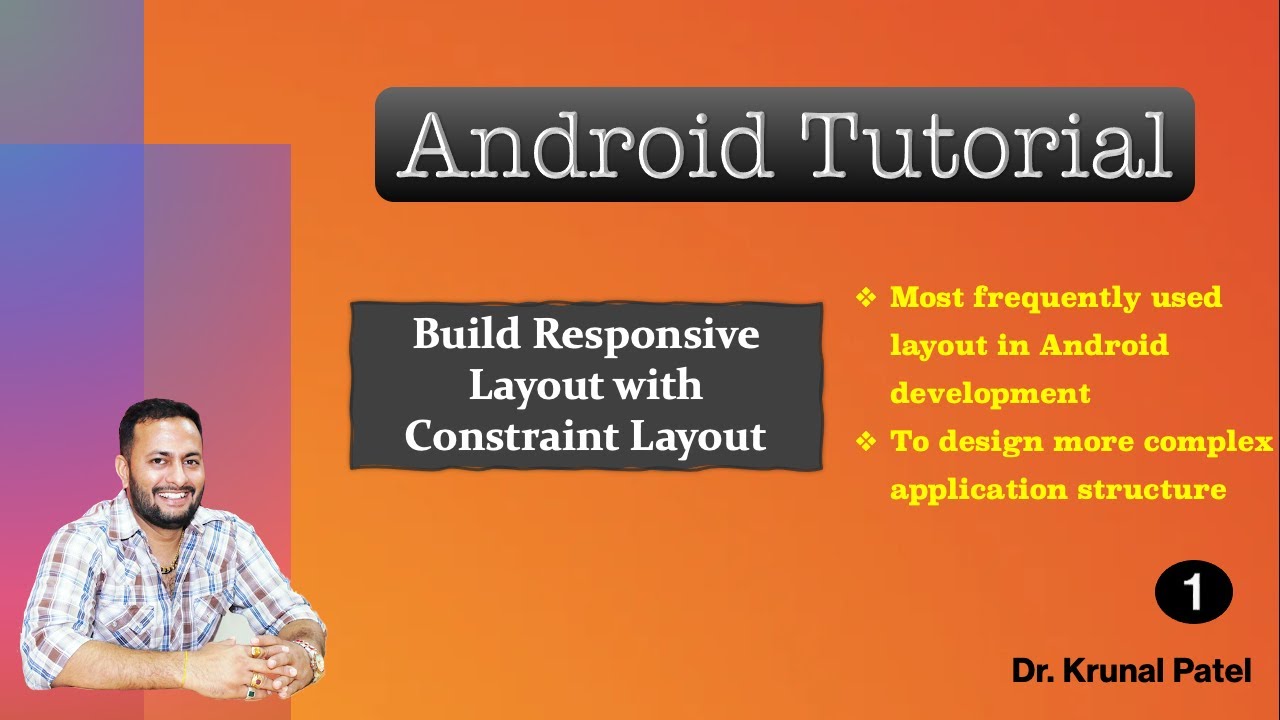 Android Tutorial

Build Responsive Layout with Constraint Layout

❖ Most frequently used layout in Android development
❖ To design more complex application structure

1

Dr. Krunal Patel